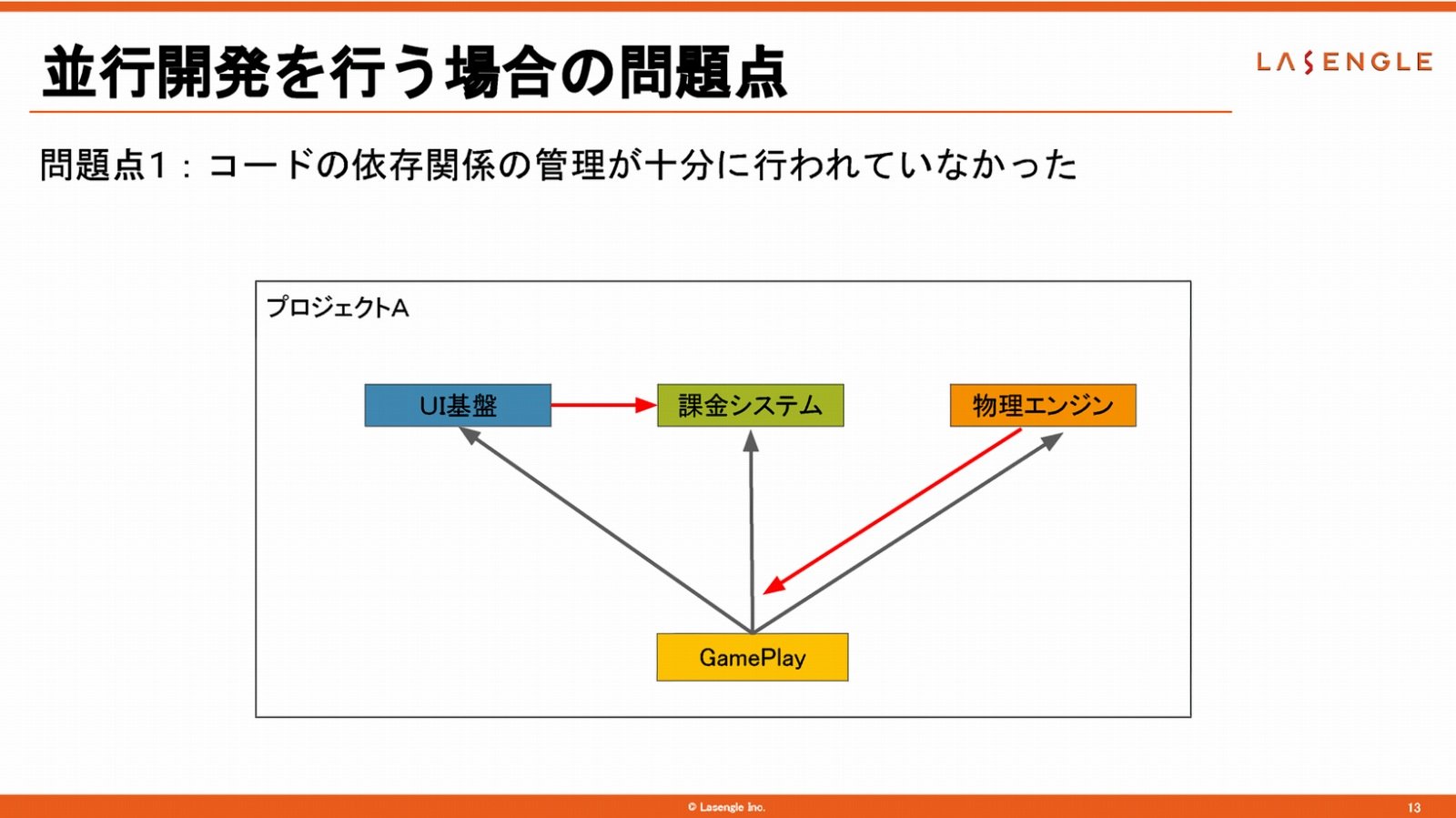 並行開発を行う場合の問題点

LASENGLE

問題点1：コードの依存関係の管理が十分に行われていなかった

プロジェクトA

UI基盤

課金システム

物理エンジン

GamePlay

© Lasengle Inc.

13